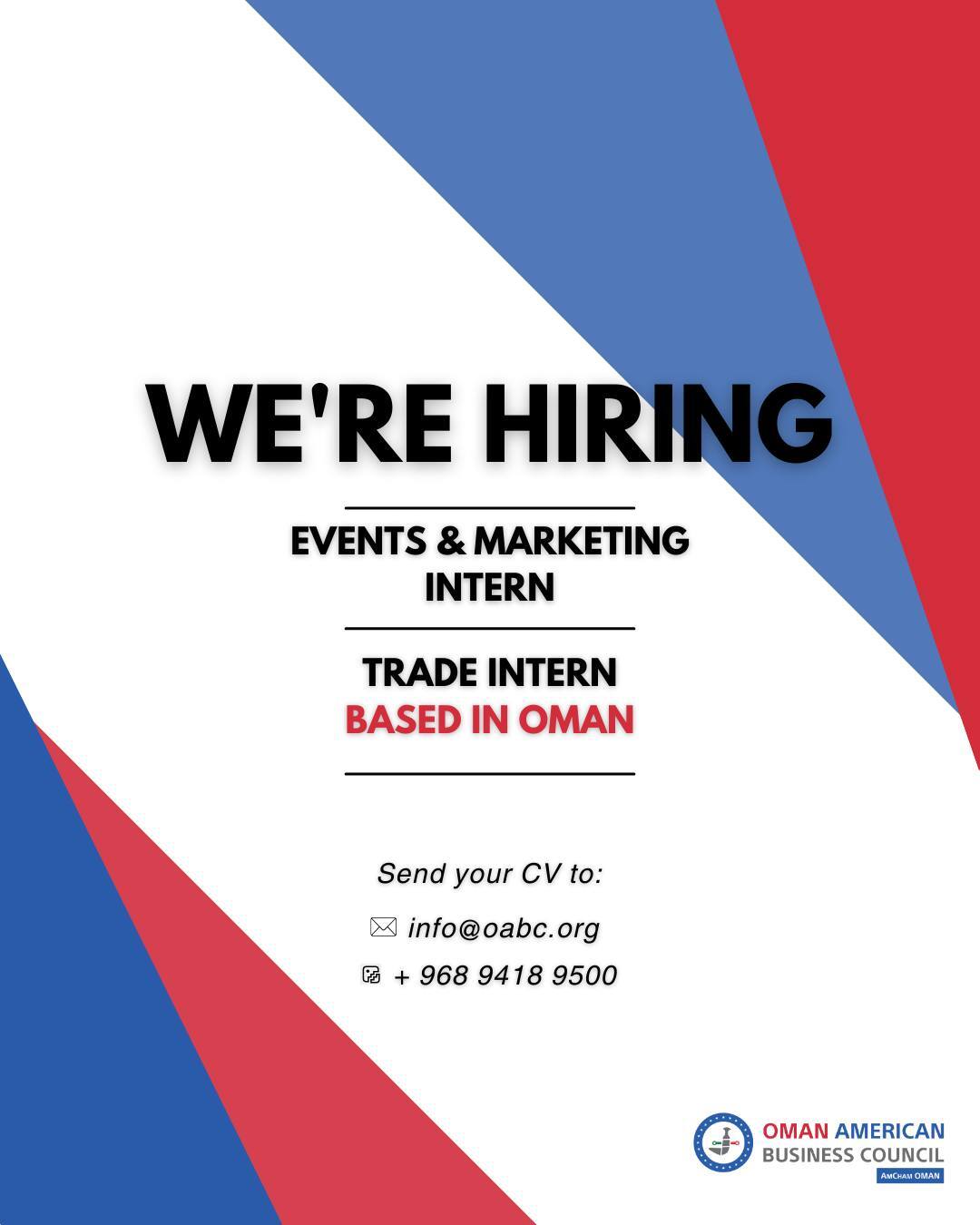 WE'RE HIRING

EVENTS & MARKETING INTERN

TRADE INTERN
BASED IN OMAN

Send your CV to:

info@oabc.org

+ 968 9418 9500

OMAN AMERICAN BUSINESS COUNCIL
AMCHAM OMAN